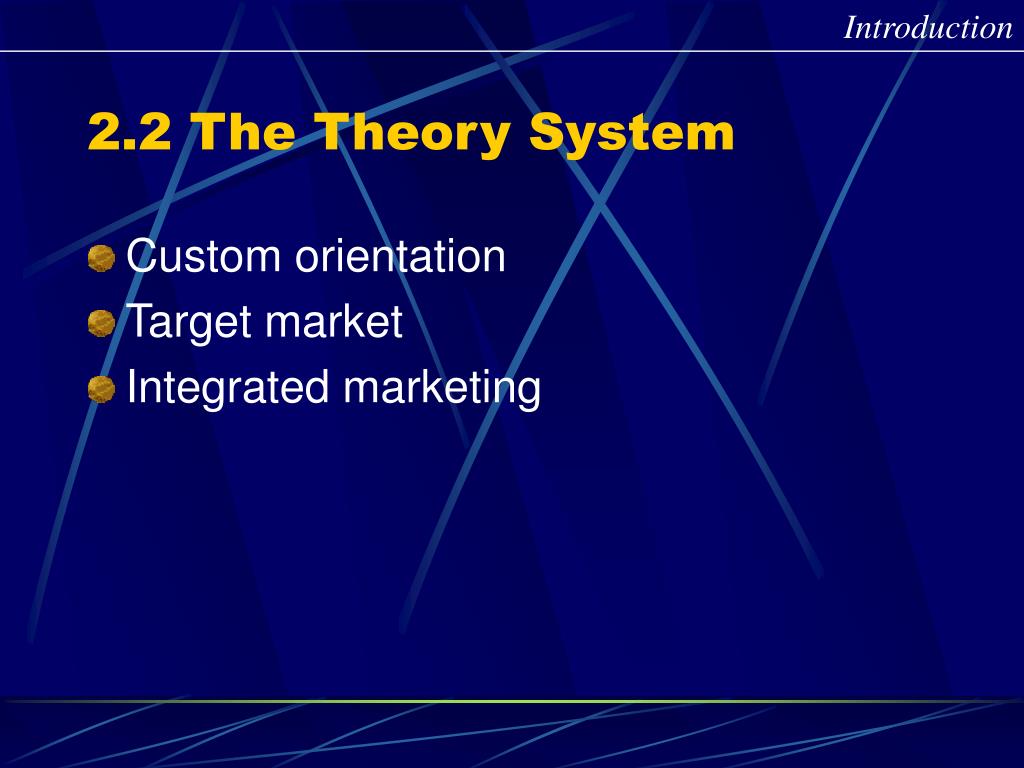 Introduction

2.2 The Theory System

Custom orientation
Target market
Integrated marketing